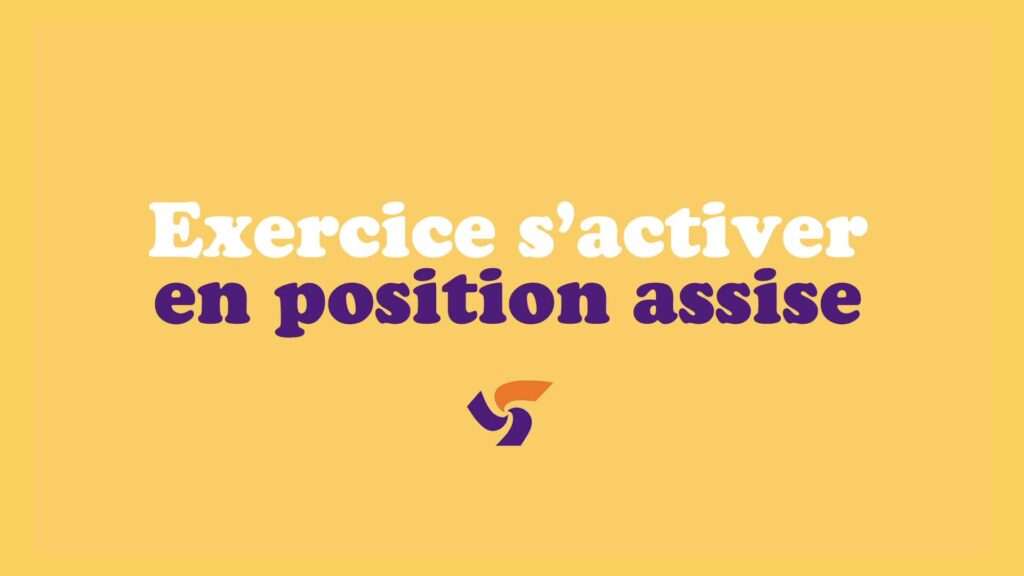 Exercice s’activer
en position assise